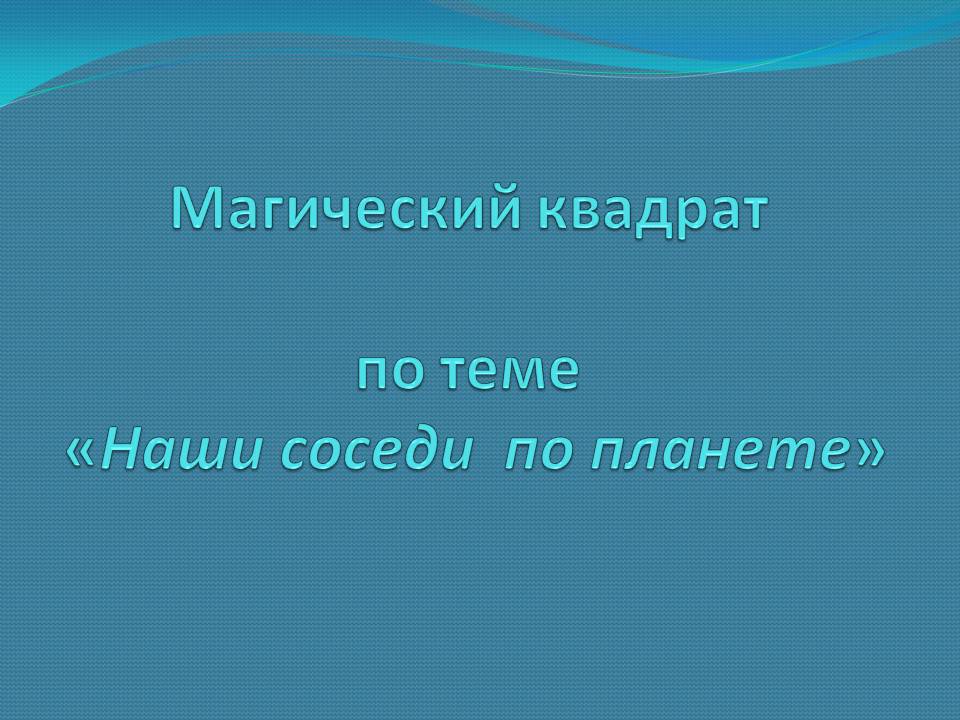 Магический квадрат

по теме
«Наши соседи по планете»